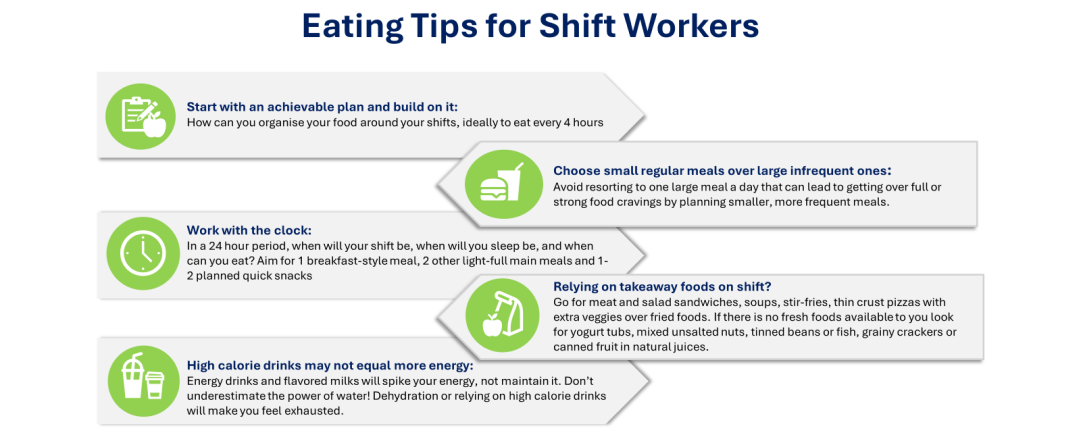 Eating Tips for Shift Workers

Start with an achievable plan and build on it:
How can you organise your food around your shifts, ideally to eat every 4 hours

Choose small regular meals over large infrequent ones:
Avoid resorting to one large meal a day that can lead to getting over full or strong food cravings by planning smaller, more frequent meals.

Work with the clock:
In a 24 hour period, when will your shift be, when will you sleep be, and when can you eat? Aim for 1 breakfast-style meal, 2 other light-full main meals and 1-2 planned quick snacks

Relying on takeaway foods on shift?
Go for meat and salad sandwiches, soups, stir-fries, thin crust pizzas with extra veggies over fried foods. If there is no fresh foods available to you look for yogurt tubs, mixed unsalted nuts, tinned beans or fish, grainy crackers or canned fruit in natural juices.

High calorie drinks may not equal more energy:
Energy drinks and flavored milks will spike your energy, not maintain it. Don't underestimate the power of water! Dehydration or relying on high calorie drinks will make you feel exhausted.